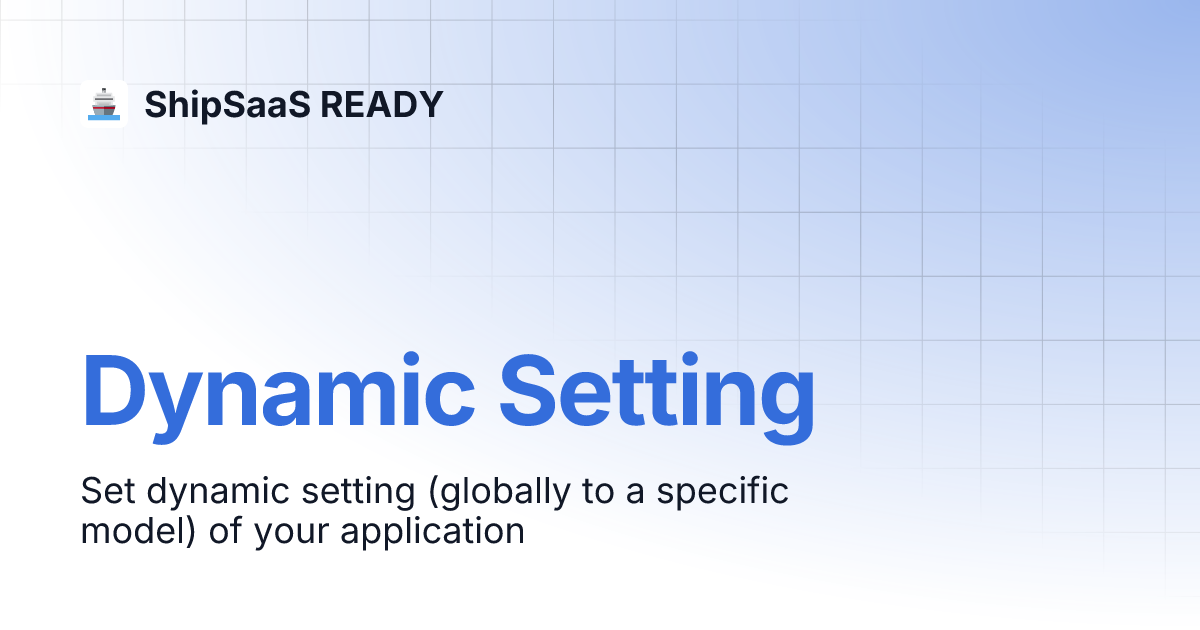 ShipSaaS READY

Dynamic Setting

Set dynamic setting (globally to a specific model) of your application